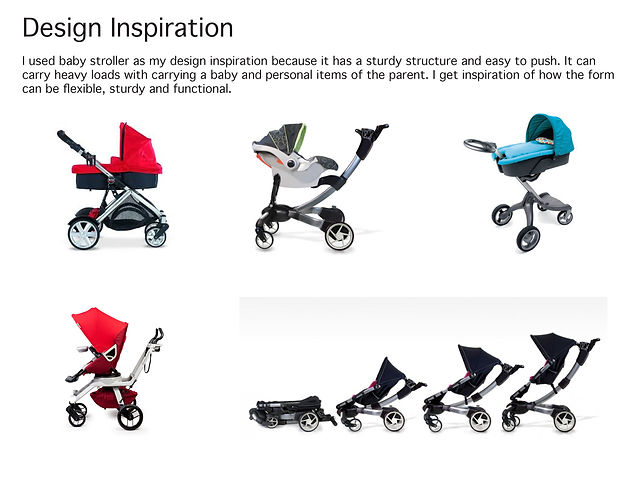 Design Inspiration

I used baby stroller as my design inspiration because it has a sturdy structure and easy to push. It can carry heavy loads with carrying a baby and personal items of the parent. I get inspiration of how the form can be flexible, sturdy and functional.